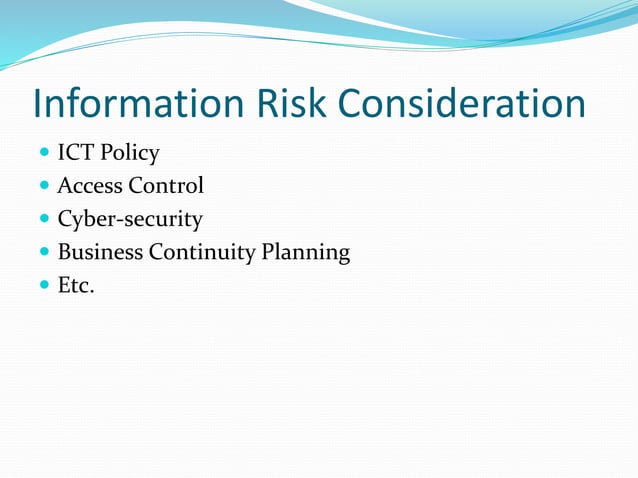 Information Risk Consideration

- ICT Policy
- Access Control
- Cyber-security
- Business Continuity Planning
- Etc.